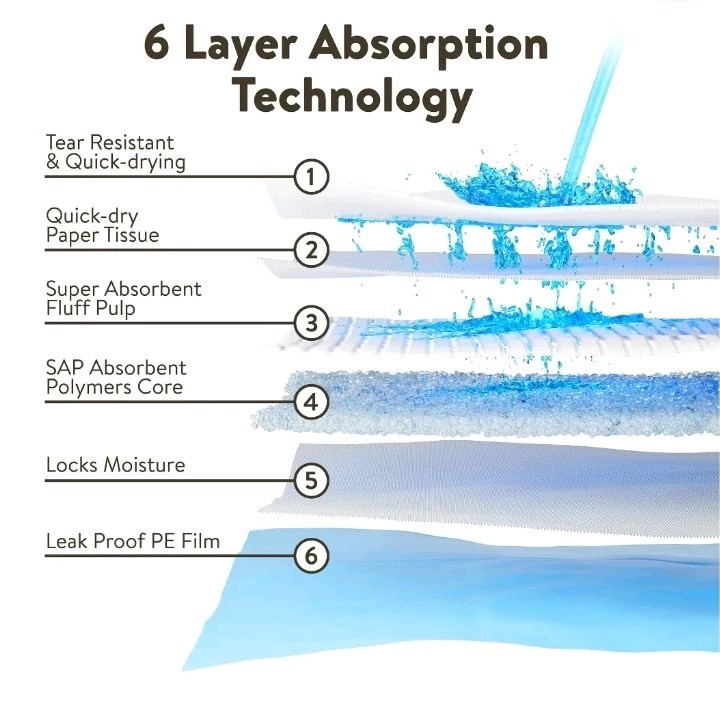 6 Layer Absorption Technology

Tear Resistant & Quick-drying
1

Quick-dry Paper Tissue
2

Super Absorbent Fluff Pulp
3

SAP Absorbent Polymers Core
4

Locks Moisture
5

Leak Proof PE Film
6